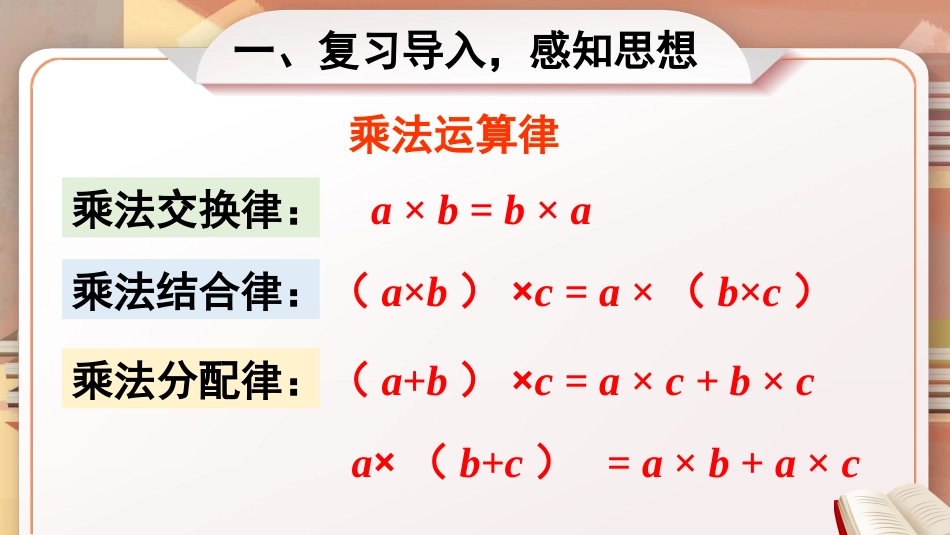 一、复习导入，感知思想

乘法运算律

乘法交换律： $a \times b = b \times a$

乘法结合律： $(a \times b) \times c = a \times (b \times c)$

乘法分配律： $(a + b) \times c = a \times c + b \times c$

$a \times (b + c) = a \times b + a \times c$